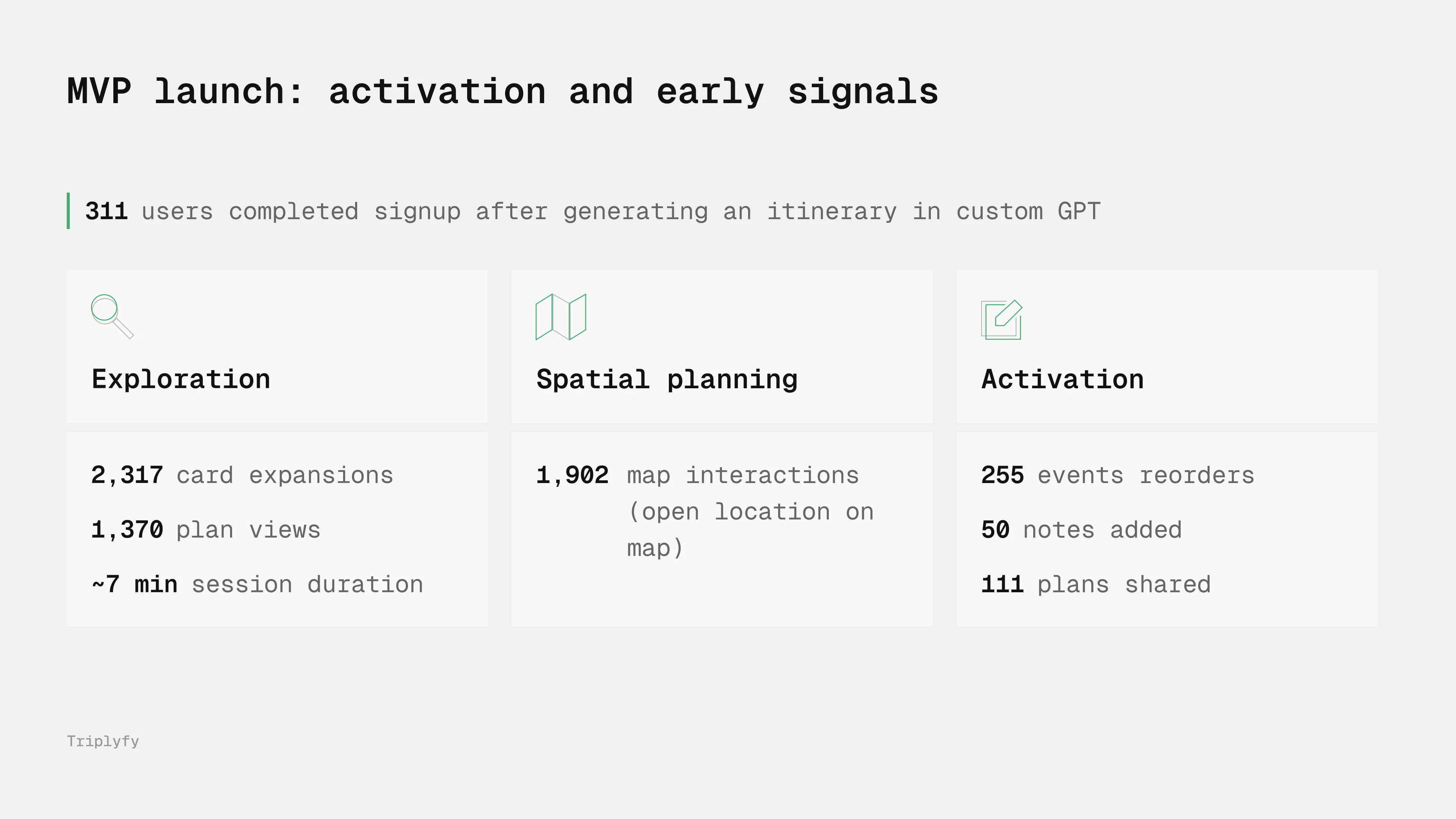 MVP launch: activation and early signals

311 users completed signup after generating an itinerary in custom GPT

Exploration

2,317 card expansions

1,370 plan views

~7 min session duration

Spatial planning

1,902 map interactions (open location on map)

Activation

255 events reorders

50 notes added

111 plans shared

Triplyfy